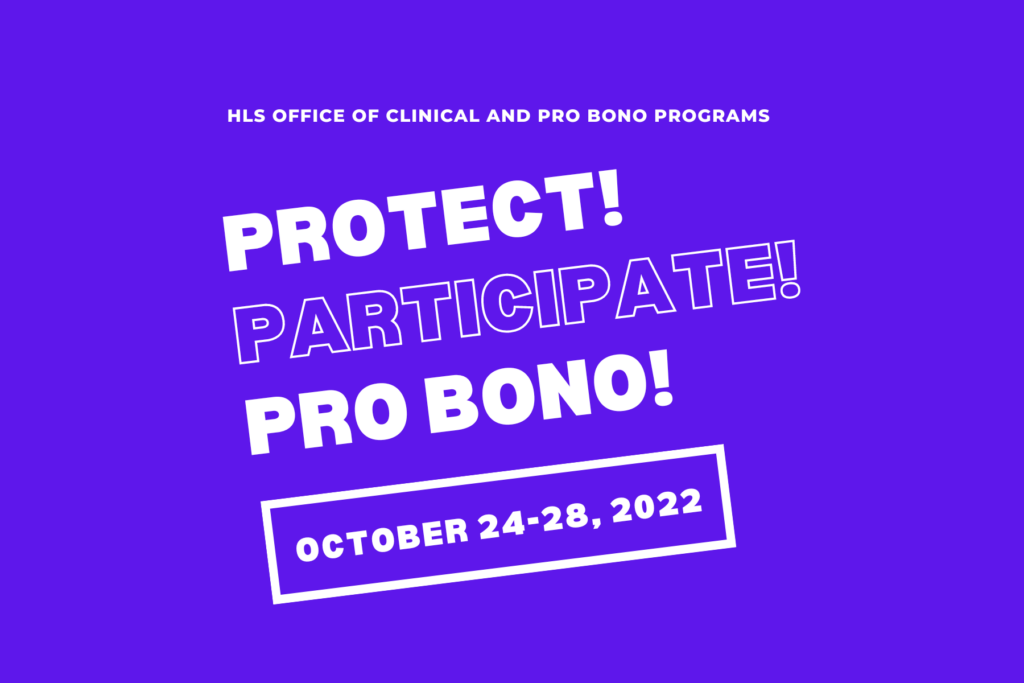 HLS OFFICE OF CLINICAL AND PRO BONO PROGRAMS

PROTECT!
PARTICIPATE!
PRO BONO!

OCTOBER 24-28, 2022